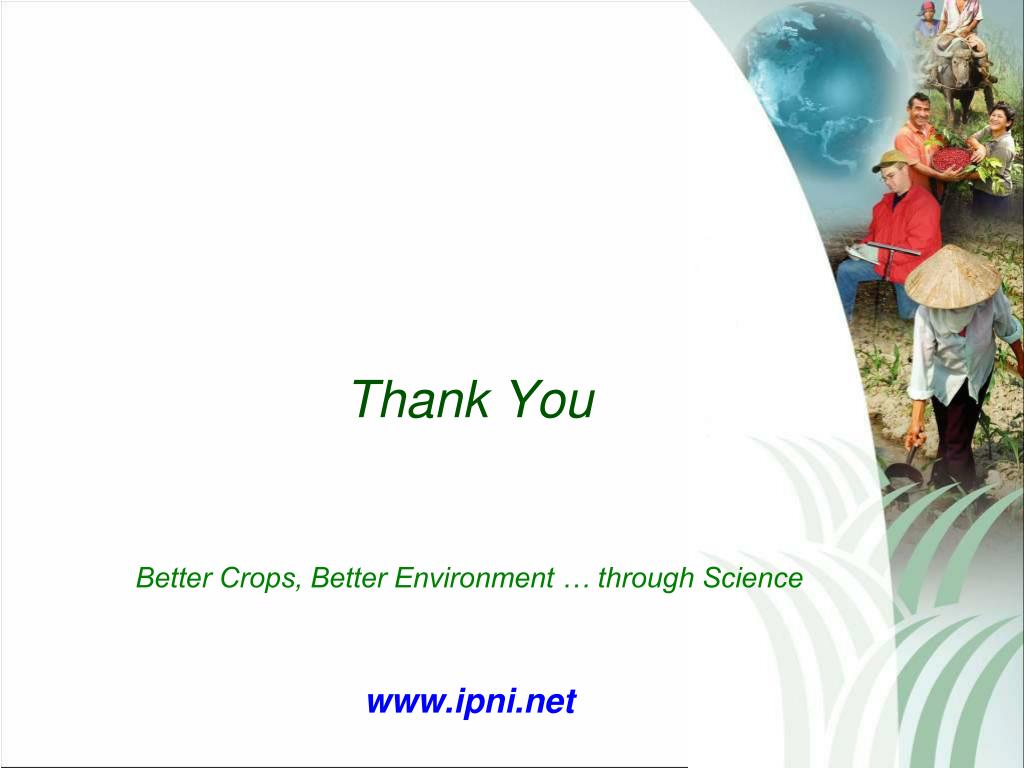 Thank You

Better Crops, Better Environment … through Science

www.ipni.net